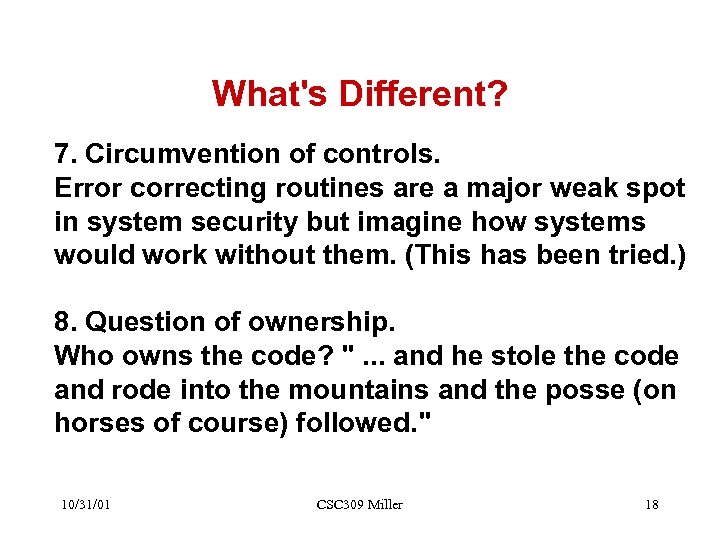 What's Different?

7. Circumvention of controls.
Error correcting routines are a major weak spot in system security but imagine how systems would work without them. (This has been tried.)

8. Question of ownership.
Who owns the code? " ... and he stole the code and rode into the mountains and the posse (on horses of course) followed."

10/31/01

CSC309 Miller

18